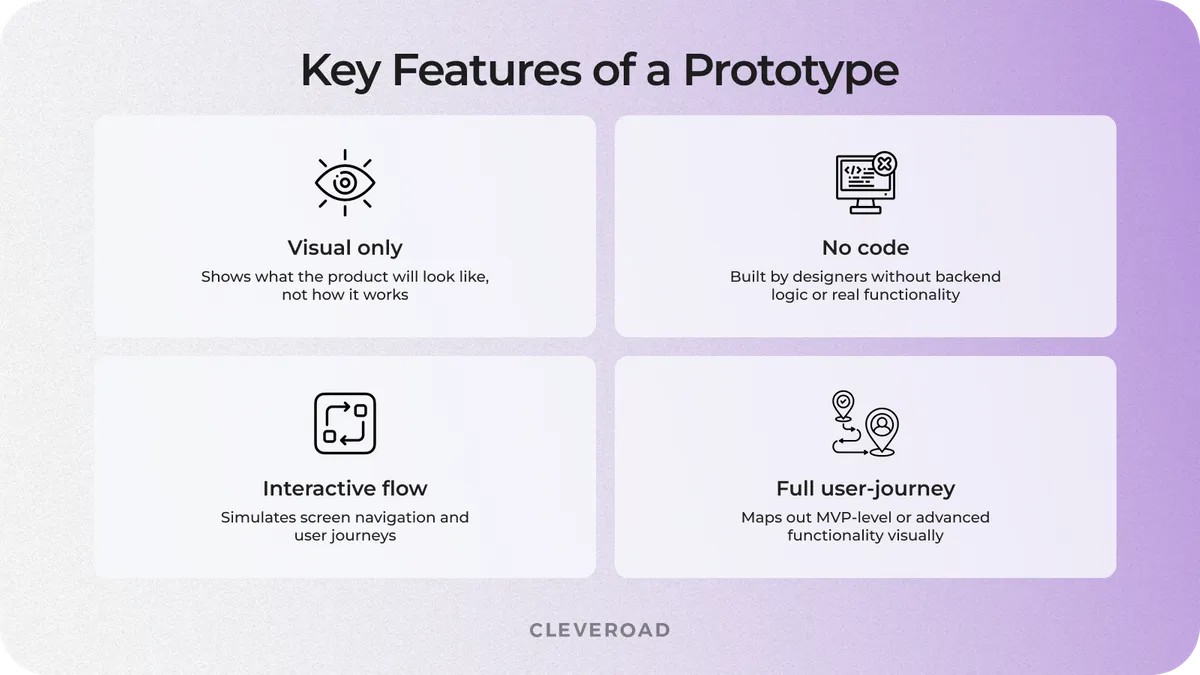 Key Features of a Prototype

Visual only
Shows what the product will look like, not how it works

No code
Built by designers without backend logic or real functionality

Interactive flow
Simulates screen navigation and user journeys

Full user-journey
Maps out MVP-level or advanced functionality visually

CLEVEROAD